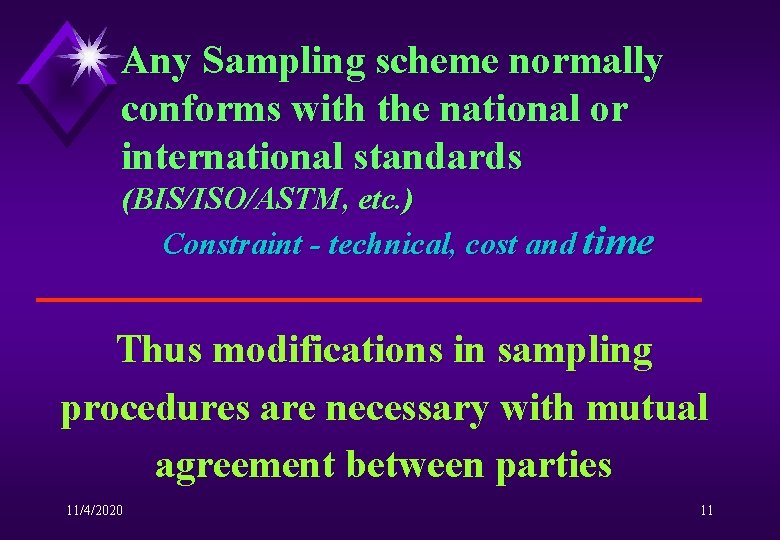 Any Sampling scheme normally conforms with the national or international standards (BIS/ISO/ASTM, etc.)

Constraint - technical, cost and time

Thus modifications in sampling procedures are necessary with mutual agreement between parties

11/4/2020

11